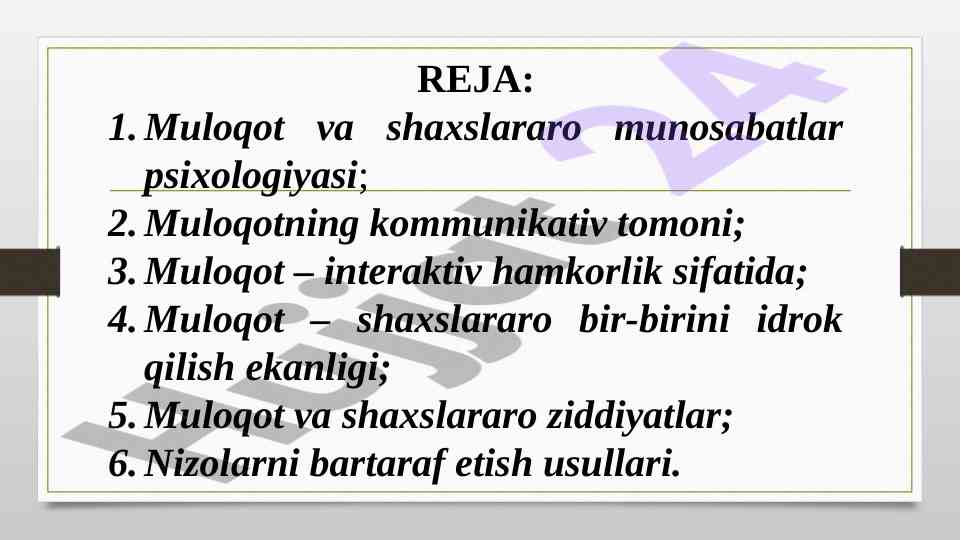 REJA:

1. Muloqot va shaxslararo munosabatlar psixologiyasi;
2. Muloqotning kommunikativ tomoni;
3. Muloqot – interaktiv hamkorlik sifatida;
4. Muloqot – shaxslararo bir-birini idrok qilish ekanligi;
5. Muloqot va shaxslararo ziddiyatlar;
6. Nizolarni bartaraf etish usullari.

Hujjat 24